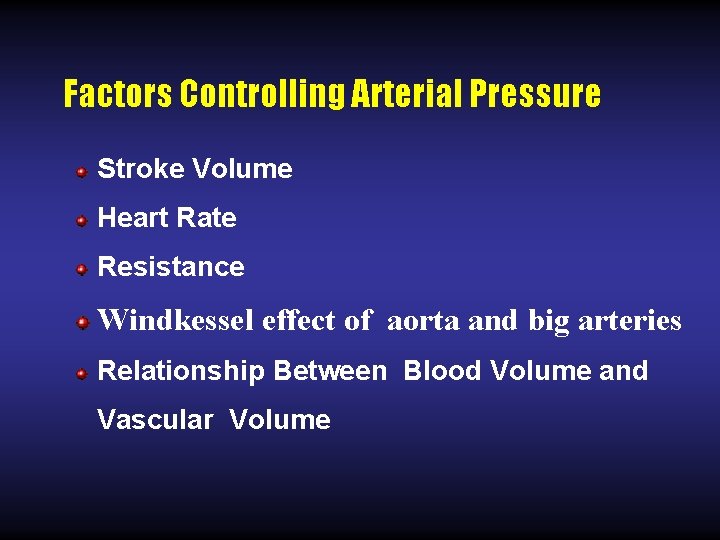 Factors Controlling Arterial Pressure

- Stroke Volume
- Heart Rate
- Resistance
- Windkessel effect of aorta and big arteries
- Relationship Between Blood Volume and Vascular Volume